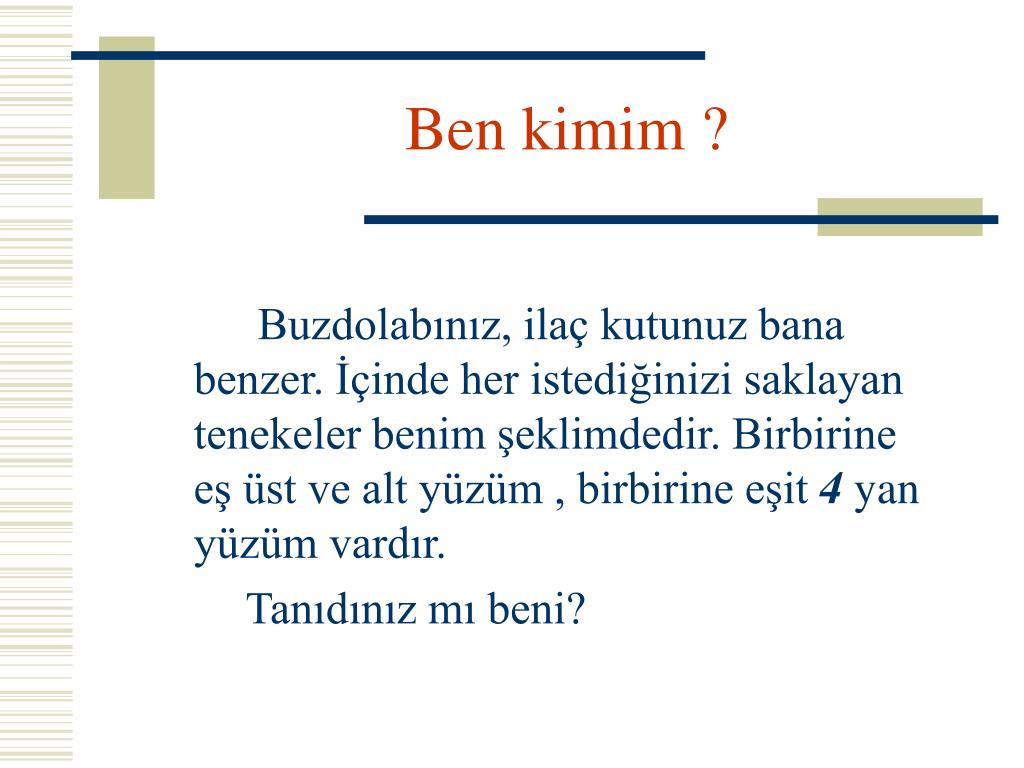 Ben kimim ?

Buzdolabınız, ilaç kutunuz bana benzer. İçinde her istediğinizi saklayan tenekeler benim şeklimdedir. Birbirine eş üst ve alt yüzüm , birbirine eşit 4 yan yüzüm vardır.

Tanıdınız mı beni?